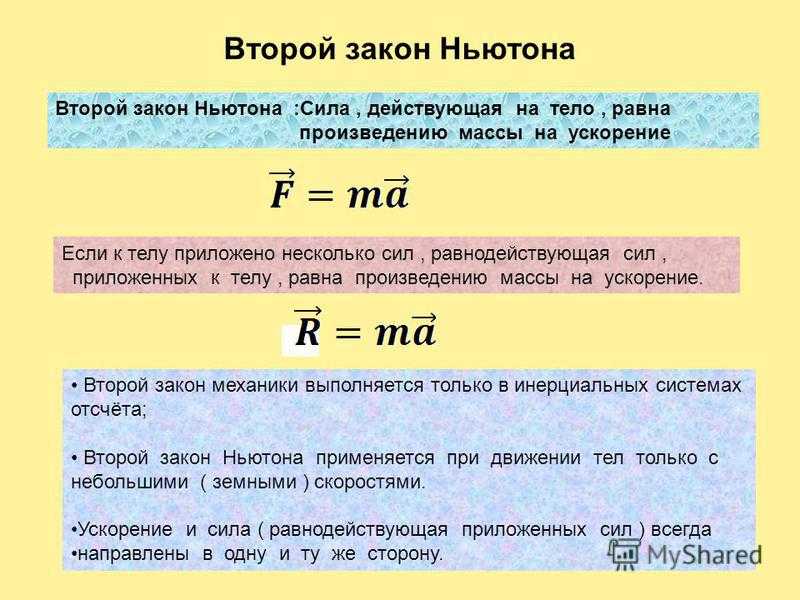 Второй закон Ньютона

Второй закон Ньютона :Сила , действующая на тело , равна произведению массы на ускорение

$\vec{F} = m\vec{a}$

Если к телу приложено несколько сил , равнодействующая сил , приложенных к телу , равна произведению массы на ускорение.

$\vec{R} = m\vec{a}$

• Второй закон механики выполняется только в инерциальных системах отсчёта;

• Второй закон Ньютона применяется при движении тел только с небольшими ( земными ) скоростями.

•Ускорение и сила ( равнодействующая приложенных сил ) всегда
•направлены в одну и ту же сторону.

MyShared